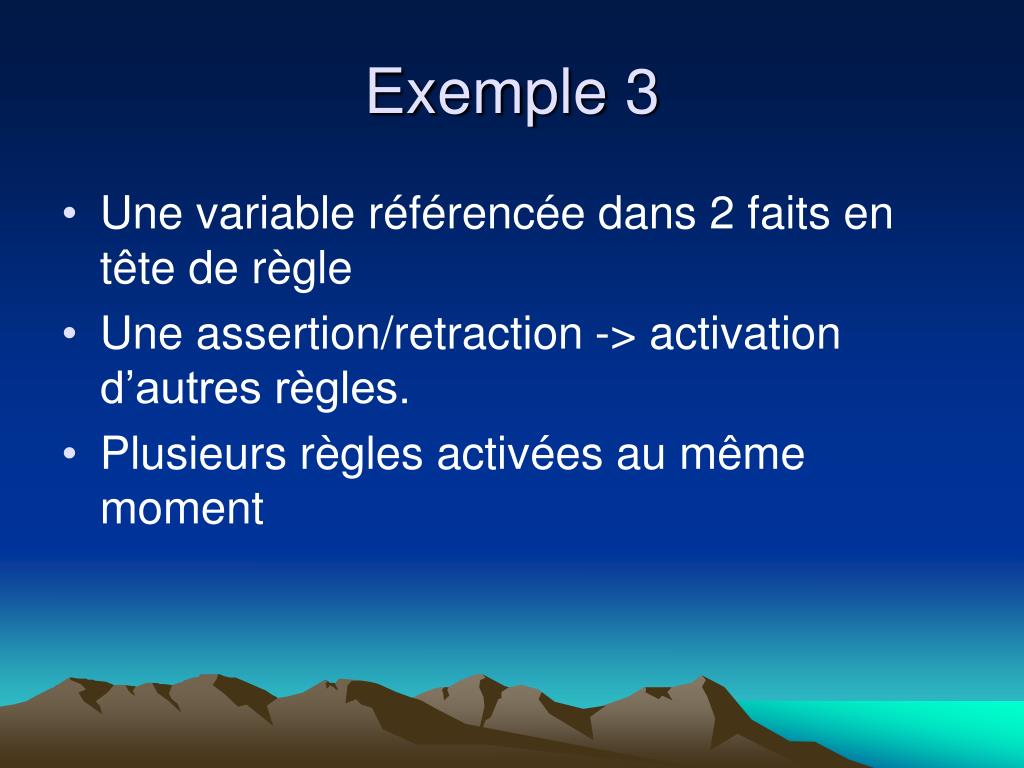 Exemple 3

• Une variable référencée dans 2 faits en tête de règle
• Une assertion/retraction -> activation d’autres règles.
• Plusieurs règles activées au même moment